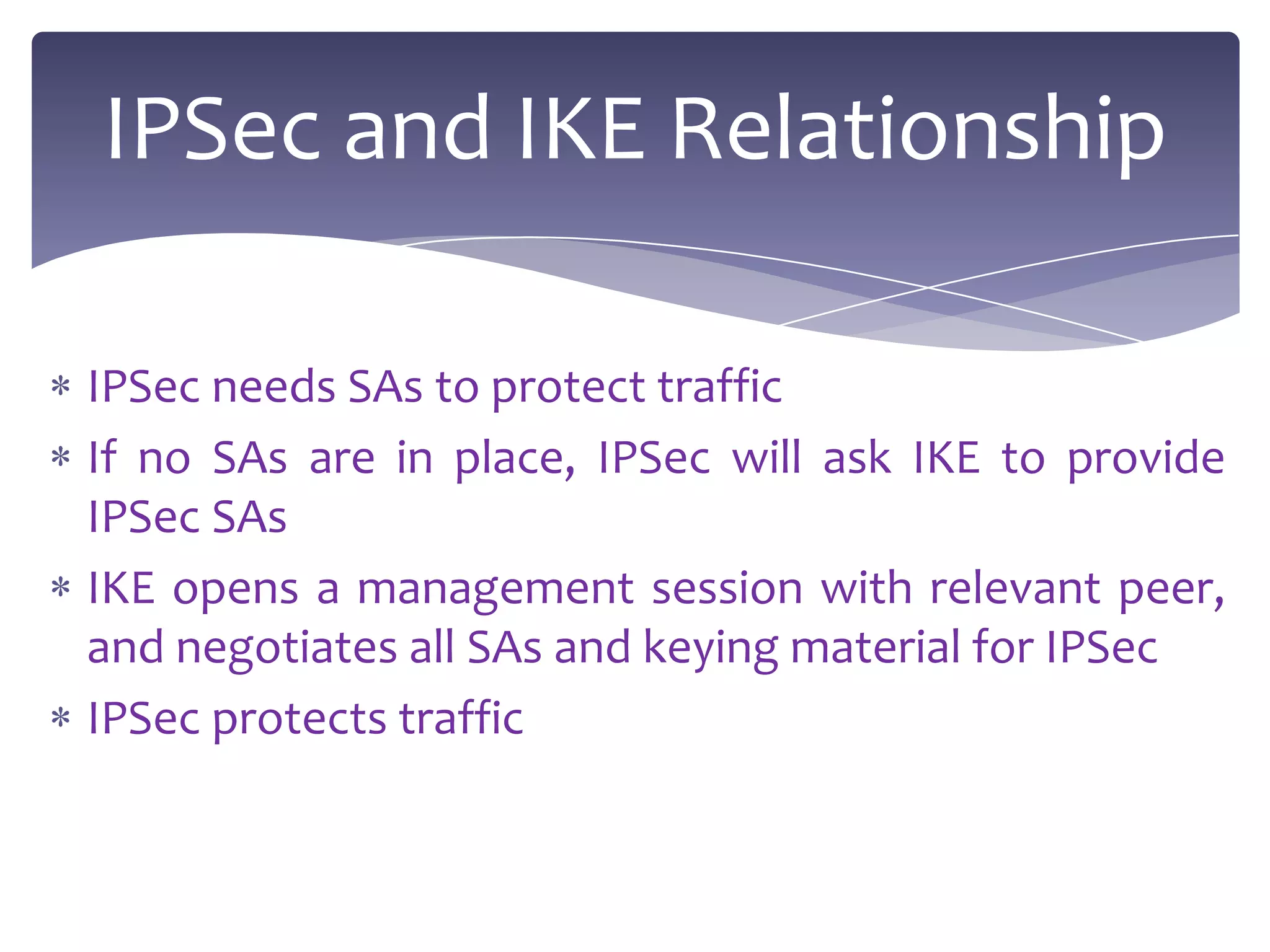 IPSec and IKE Relationship

* IPSec needs SAs to protect traffic
* If no SAs are in place, IPSec will ask IKE to provide IPSec SAs
* IKE opens a management session with relevant peer, and negotiates all SAs and keying material for IPSec
* IPSec protects traffic